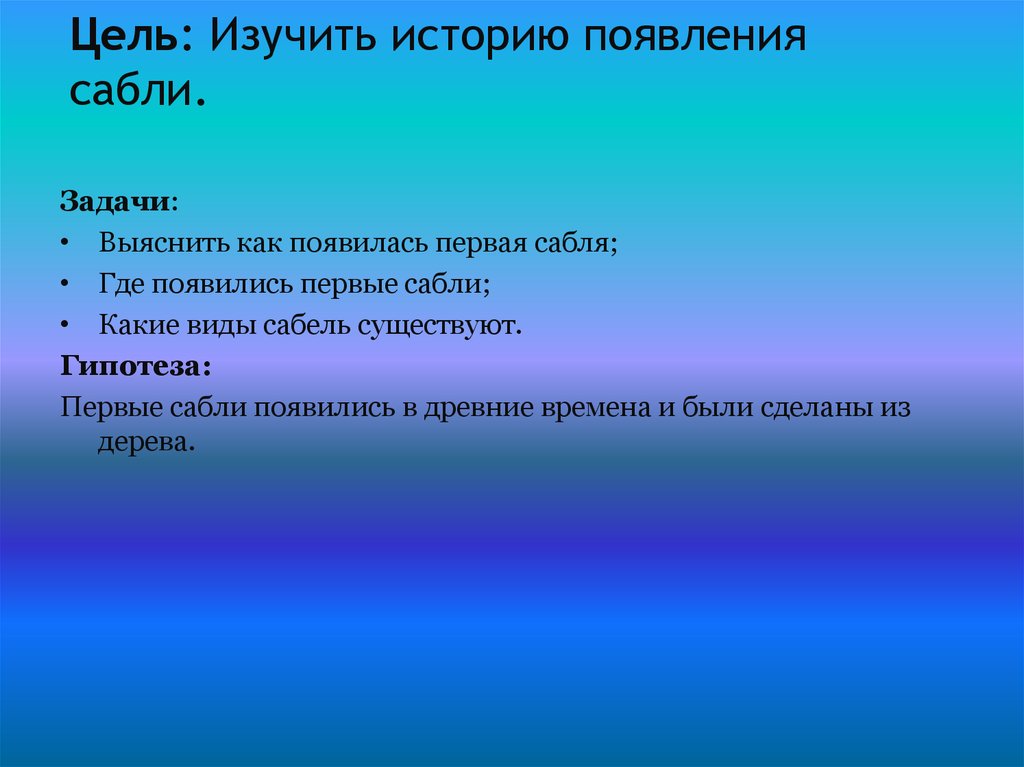 Цель: Изучить историю появления сабли.

Задачи:

• Выяснить как появилась первая сабля;
• Где появились первые сабли;
• Какие виды сабель существуют.

Гипотеза:

Первые сабли появились в древние времена и были сделаны из дерева.